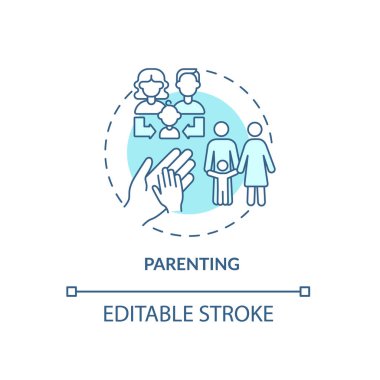 PARENTING

EDITABLE STROKE